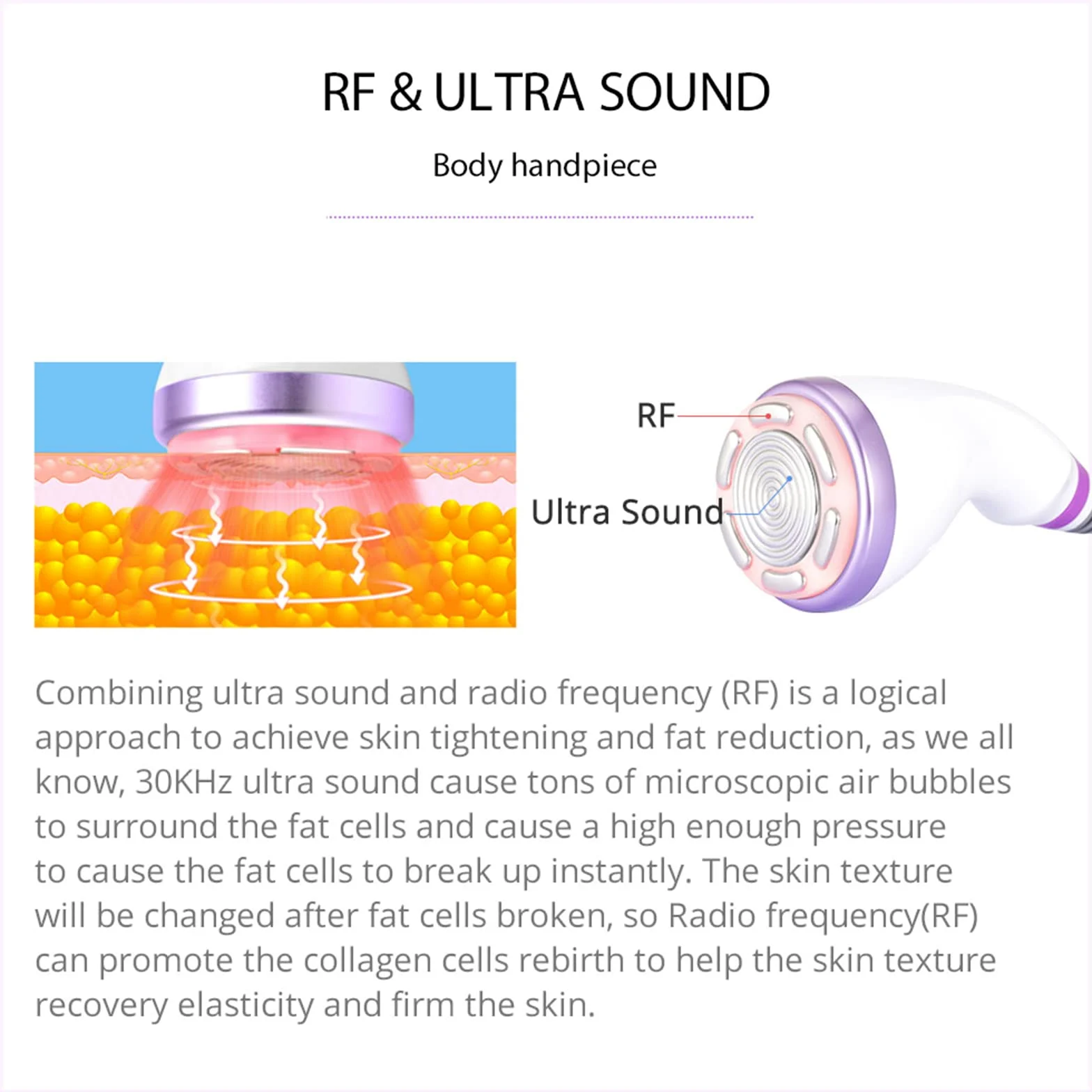 RF & ULTRA SOUND

Body handpiece

RF

Ultra Sound

Combining ultra sound and radio frequency (RF) is a logical approach to achieve skin tightening and fat reduction, as we all know, 30KHz ultra sound cause tons of microscopic air bubbles to surround the fat cells and cause a high enough pressure to cause the fat cells to break up instantly. The skin texture will be changed after fat cells broken, so Radio frequency(RF) can promote the collagen cells rebirth to help the skin texture recovery elasticity and firm the skin.